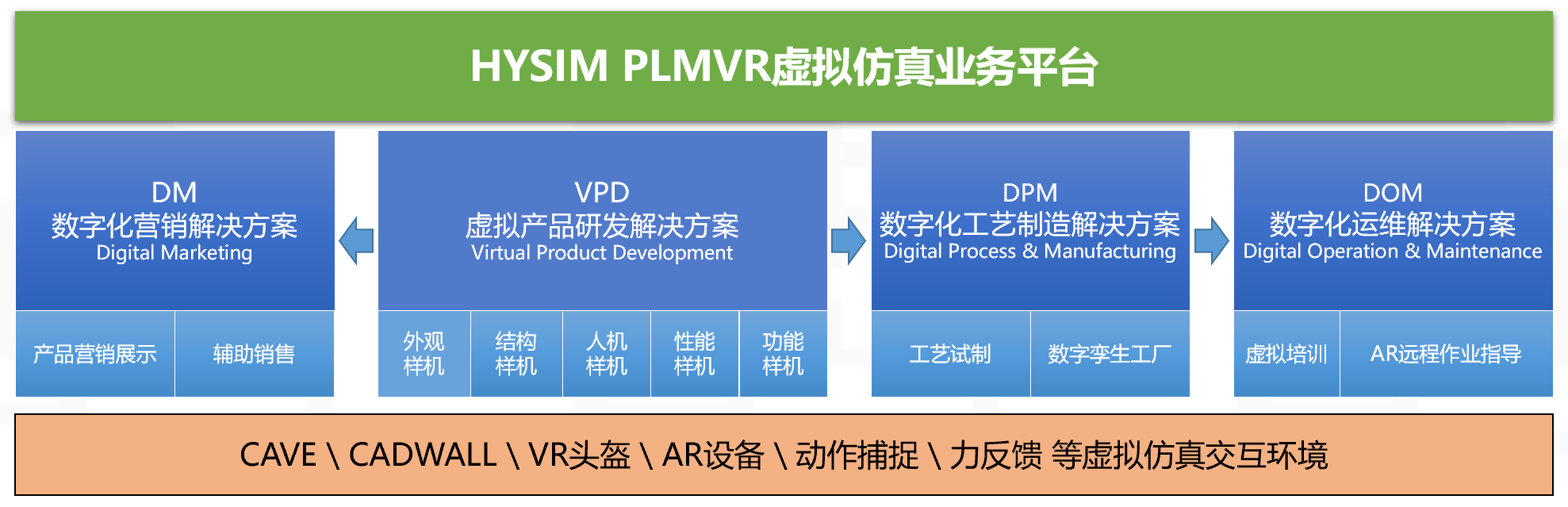 HYSIM PLMVR虚拟仿真业务平台

DM
数字化营销解决方案
Digital Marketing

产品营销展示

辅助销售

VPD
虚拟产品研发解决方案
Virtual Product Development

外观样机

结构样机

人机样机

性能样机

功能样机

DPM
数字化工艺制造解决方案
Digital Process & Manufacturing

工艺试制

数字孪生工厂

DOM
数字化运维解决方案
Digital Operation & Maintenance

虚拟培训

AR远程作业指导

CAVE \ CADWALL \ VR头盔 \ AR设备 \ 动作捕捉 \ 力反馈 等虚拟仿真交互环境